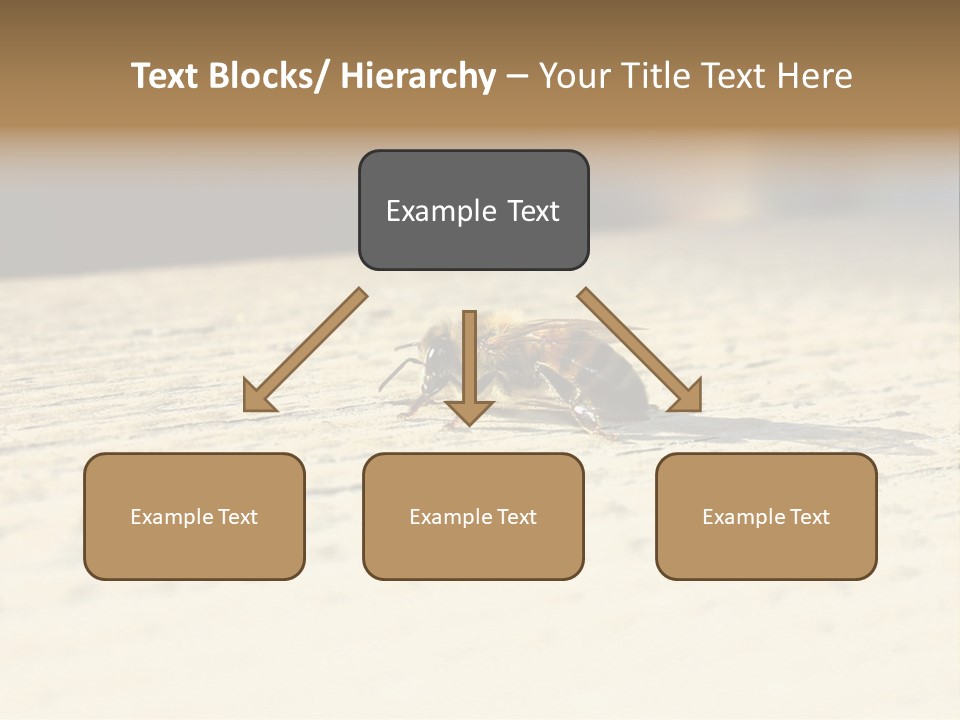 Text Blocks/ Hierarchy – Your Title Text Here

Example Text

Example Text

Example Text

Example Text